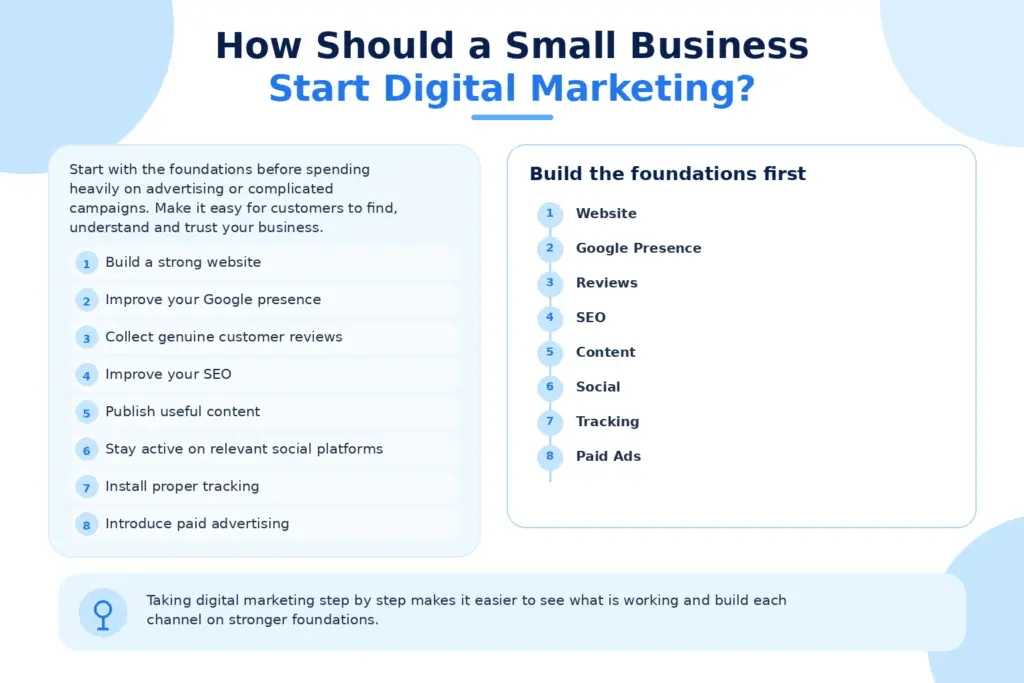 How Should a Small Business Start Digital Marketing?

Start with the foundations before spending heavily on advertising or complicated campaigns. Make it easy for customers to find, understand and trust your business.

1 Build a strong website
2 Improve your Google presence
3 Collect genuine customer reviews
4 Improve your SEO
5 Publish useful content
6 Stay active on relevant social platforms
7 Install proper tracking
8 Introduce paid advertising

Build the foundations first

1 Website
2 Google Presence
3 Reviews
4 SEO
5 Content
6 Social
7 Tracking
8 Paid Ads

Taking digital marketing step by step makes it easier to see what is working and build each channel on stronger foundations.